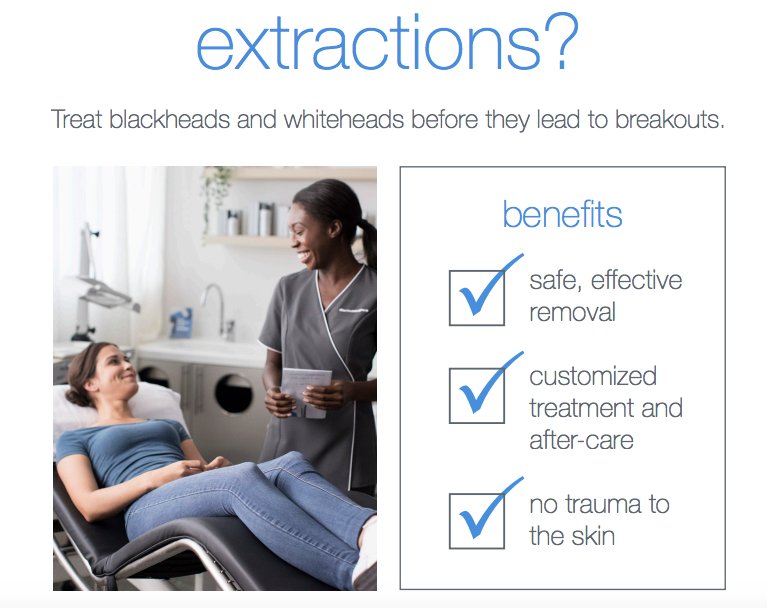 extractions?

Treat blackheads and whiteheads before they lead to breakouts.

benefits

safe, effective removal

customized treatment and after-care

no trauma to the skin